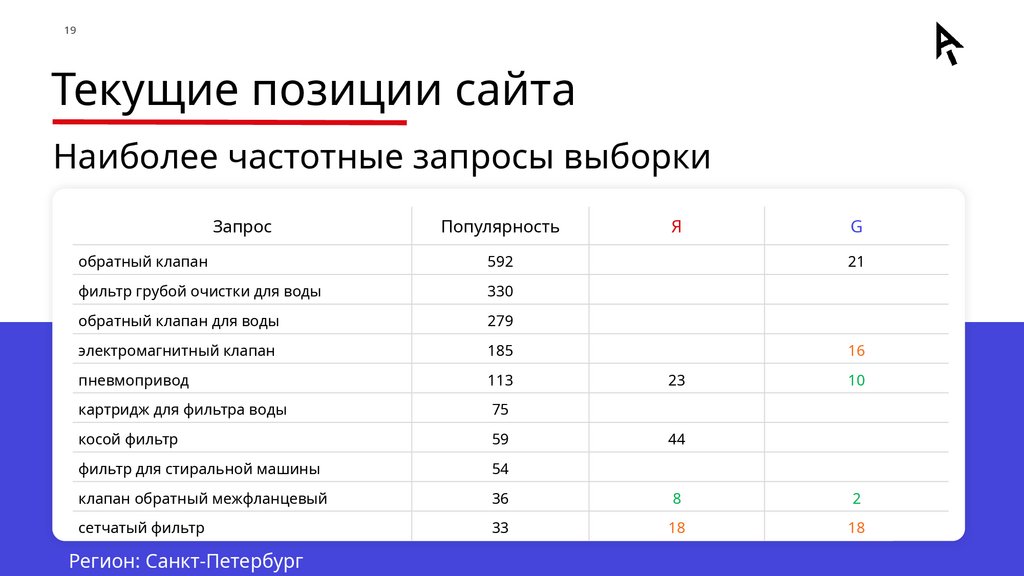 19

Текущие позиции сайта

Наиболее частотные запросы выборки

| Запрос | Популярность | Я | G |
|---|---|---|---|
| обратный клапан | 592 | | 21 |
| фильтр грубой очистки для воды | 330 | | |
| обратный клапан для воды | 279 | | |
| электромагнитный клапан | 185 | | 16 |
| пневмопривод | 113 | 23 | 10 |
| картридж для фильтра воды | 75 | | |
| косой фильтр | 59 | 44 | |
| фильтр для стиральной машины | 54 | | |
| клапан обратный межфланцевый | 36 | 8 | 2 |
| сетчатый фильтр | 33 | 18 | 18 |

Регион: Санкт-Петербург